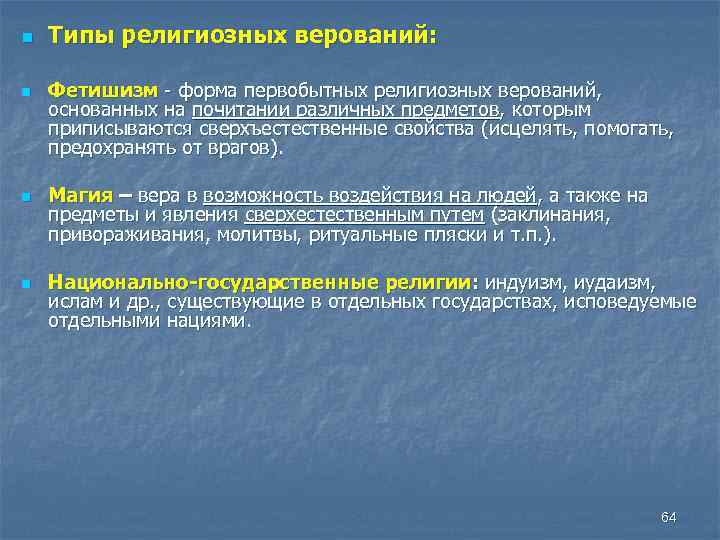 Типы религиозных верований:

Фетишизм - форма первобытных религиозных верований, основанных на почитании различных предметов, которым приписываются сверхъестественные свойства (исцелять, помогать, предохранять от врагов).

Магия – вера в возможность воздействия на людей, а также на предметы и явления сверхестественным путем (заклинания, привораживания, молитвы, ритуальные пляски и т.п.).

Национально-государственные религии: индуизм, иудаизм, ислам и др., существующие в отдельных государствах, исповедуемые отдельными нациями.

64